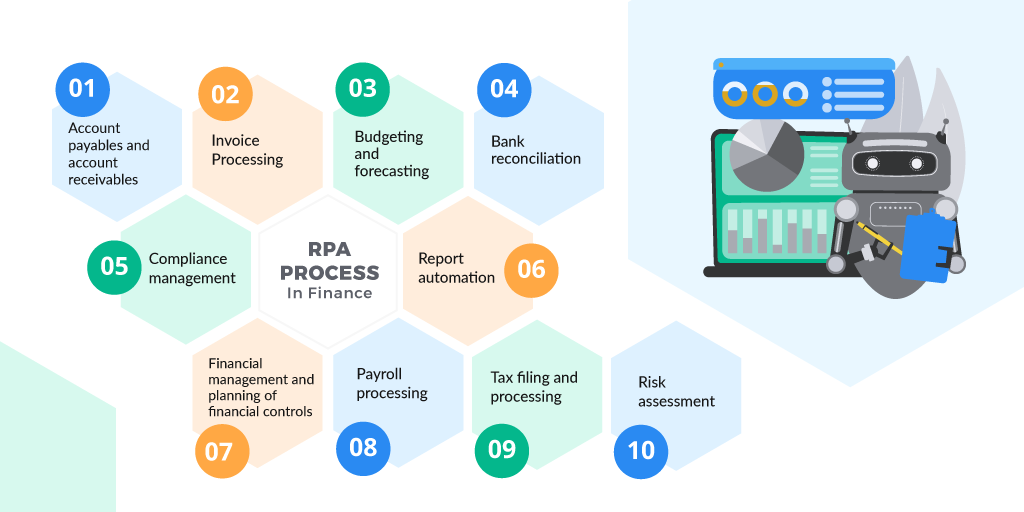 01
Account payables and account receivables

02
Invoice Processing

03
Budgeting and forecasting

04
Bank reconciliation

05
Compliance management

RPA PROCESS
In Finance

Report automation
06

Financial management and planning of financial controls
07

Payroll processing
08

Tax filing and processing
09

Risk assessment
10